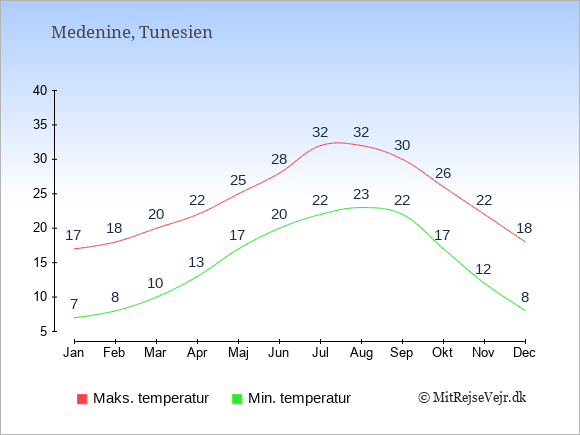 Medenine, Tunesien

40
35
30
25
20
15
10
5

17 18 20 22 25 28 32 32 30 26 22 18

7 8 10 13 17 20 22 23 22 17 12 8

Jan Feb Mar Apr Maj Jun Jul Aug Sep Okt Nov Dec

Maks. temperatur
Min. temperatur
© MitRejseVejr.dk